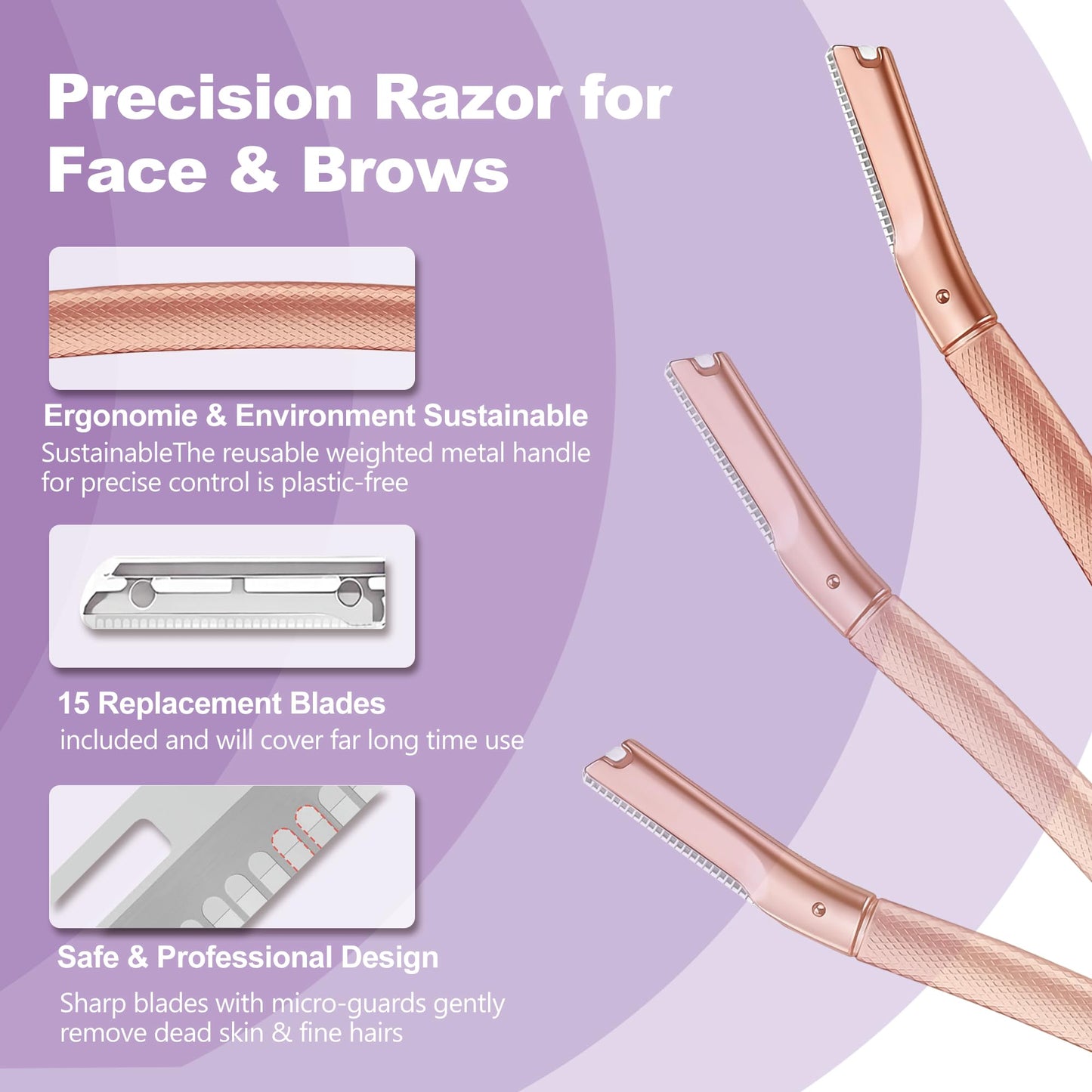 Precision Razor for Face & Brows

Ergonomie & Environment Sustainable
SustainableThe reusable weighted metal handle for precise control is plastic-free

15 Replacement Blades
included and will cover far long time use

Safe & Professional Design
Sharp blades with micro-guards gently remove dead skin & fine hairs